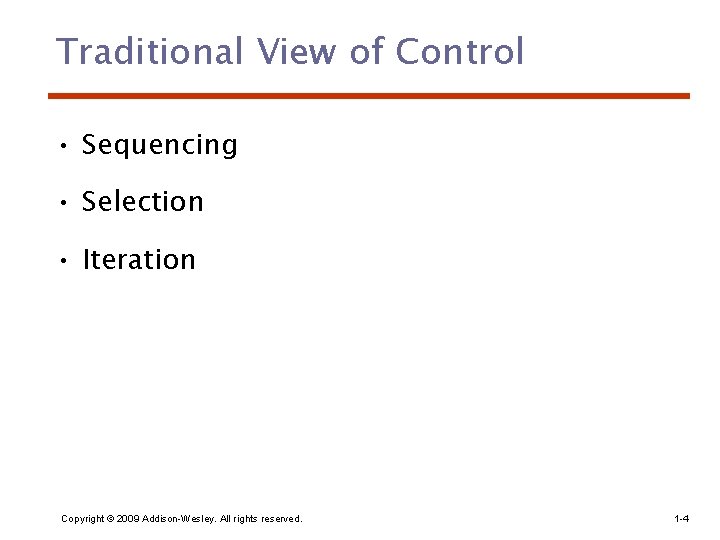 Traditional View of Control

• Sequencing

• Selection

• Iteration

Copyright © 2009 Addison-Wesley. All rights reserved.

1-4